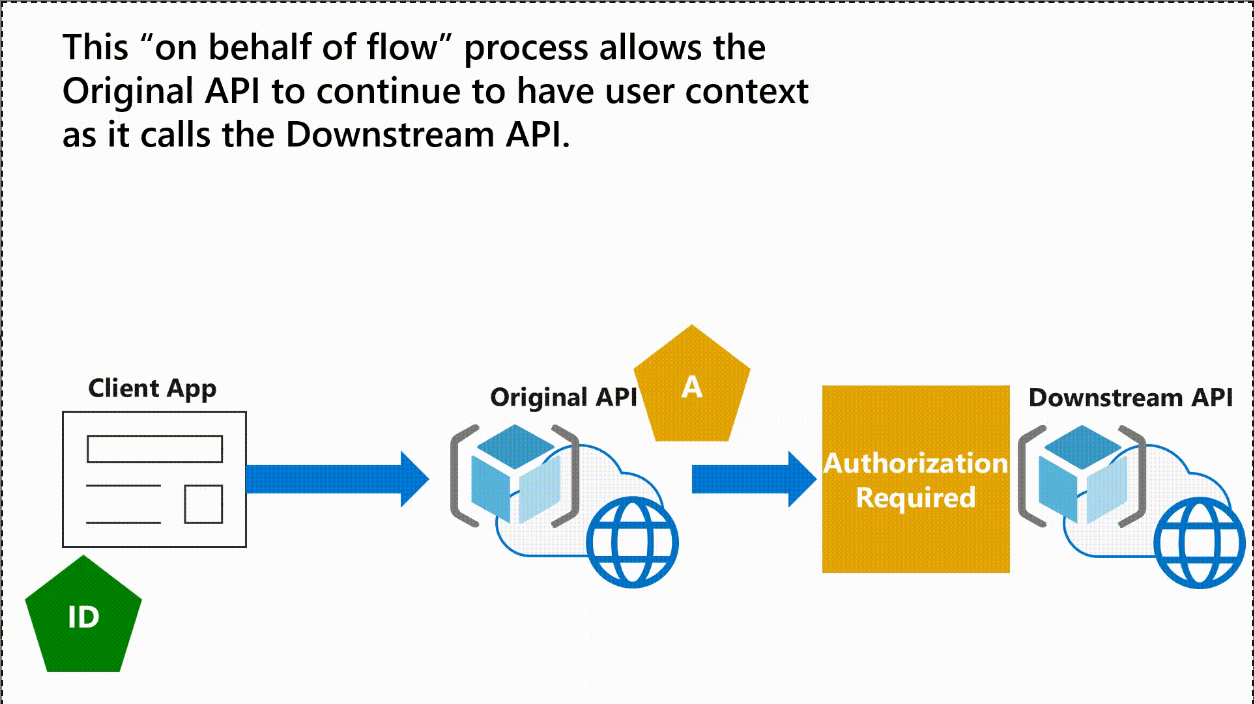 This “on behalf of flow” process allows the Original API to continue to have user context as it calls the Downstream API.

Client App

ID

Original API

A

Authorization Required

Downstream API